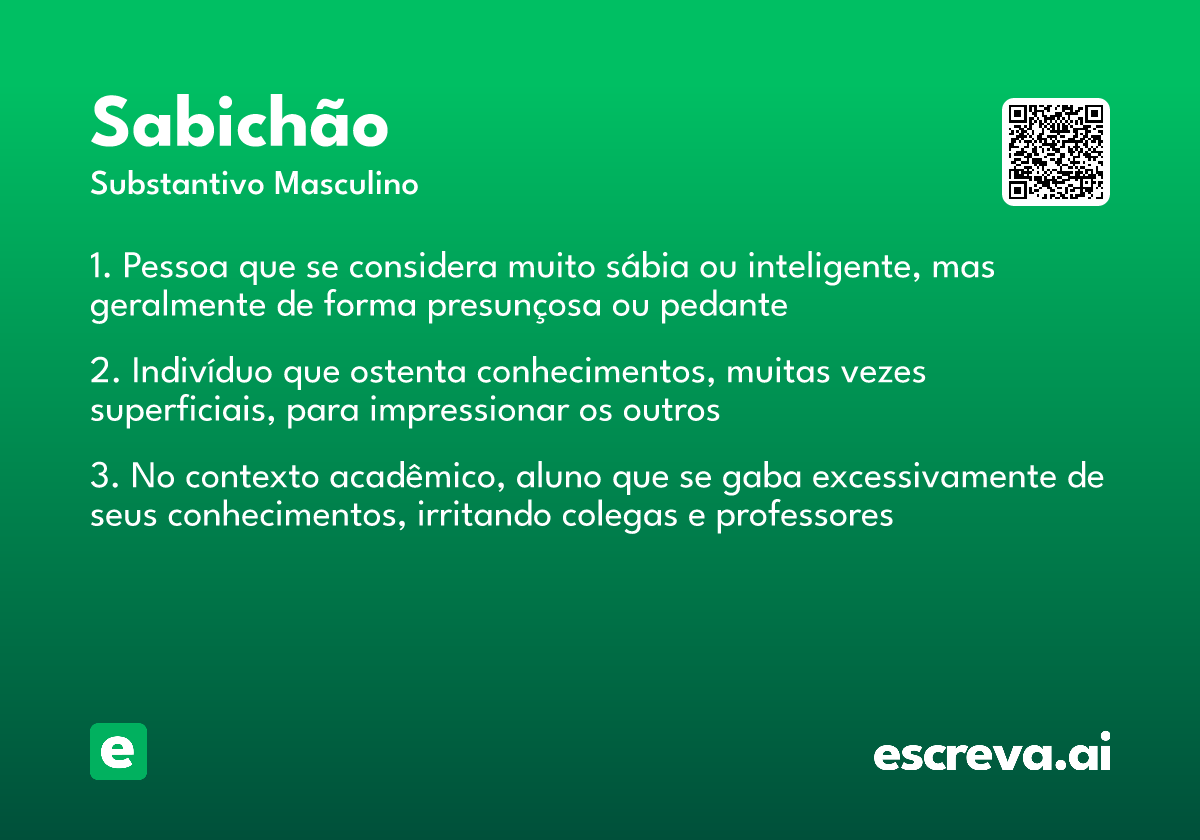 Sabichão
Substantivo Masculino

1. Pessoa que se considera muito sábia ou inteligente, mas geralmente de forma presunçosa ou pedante

2. Indivíduo que ostenta conhecimentos, muitas vezes superficiais, para impressionar os outros

3. No contexto acadêmico, aluno que se gaba excessivamente de seus conhecimentos, irritando colegas e professores

e

escreva.ai